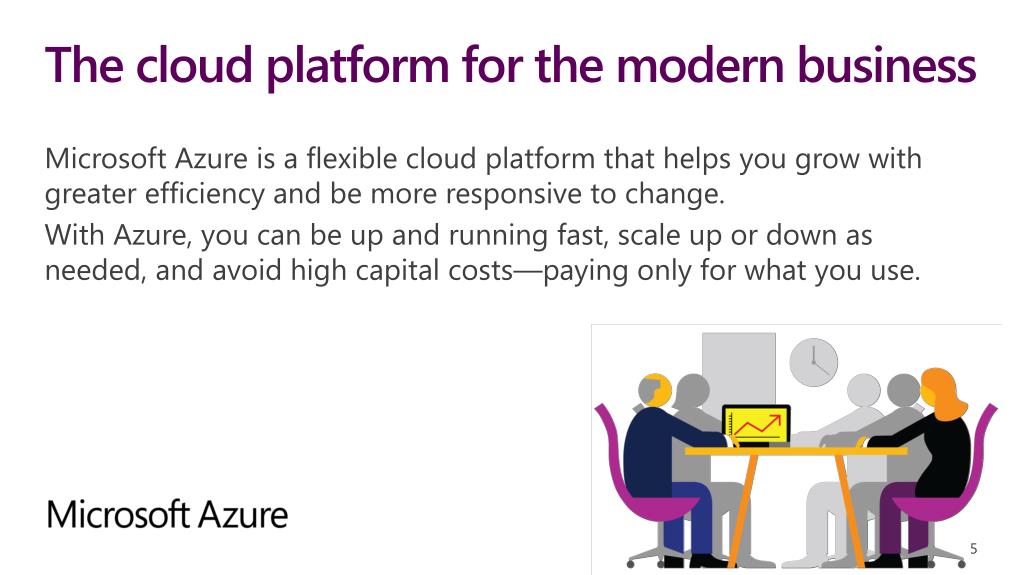 The cloud platform for the modern business

Microsoft Azure is a flexible cloud platform that helps you grow with greater efficiency and be more responsive to change.

With Azure, you can be up and running fast, scale up or down as needed, and avoid high capital costs—paying only for what you use.

Microsoft Azure

5